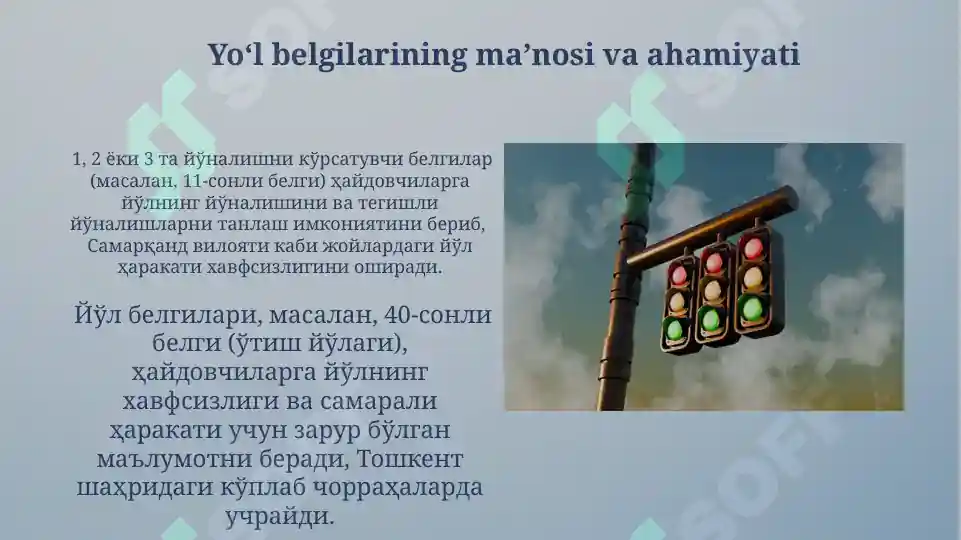 Yo‘l belgilarining ma’nosi va ahamiyati

1, 2 ёки 3 та йўналишни кўрсатувчи белгилар (масалан, 11-сонли белги) ҳайдовчиларга йўлнинг йўналишини ва тегишли йўналишларни танлаш имкониятини бериб, Самарқанд вилояти каби жойлардаги йўл ҳаракати хавфсизлигини оширади.

Йўл белгилари, масалан, 40-сонли белги (ўтиш йўлаги), ҳайдовчиларга йўлнинг хавфсизлиги ва самарали ҳаракати учун зарур бўлган маълумотни беради, Тошкент шаҳридаги кўплаб чорраҳаларда учрайди.